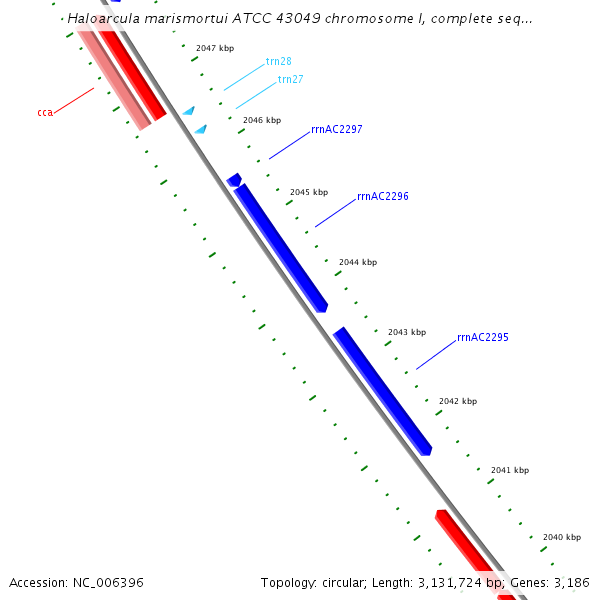 Haloarcula marismortui ATCC 43049 chromosome I, complete seq...

2047 kbp

trn28

trn27

cca

2046 kbp

rrnAC2297

2045 kbp

rrnAC2296

2044 kbp

2043 kbp

rrnAC2295

2042 kbp

2041 kbp

2040 kbp

Accession: NC_006396

Topology: circular; Length: 3,131,724 bp; Genes: 3,186